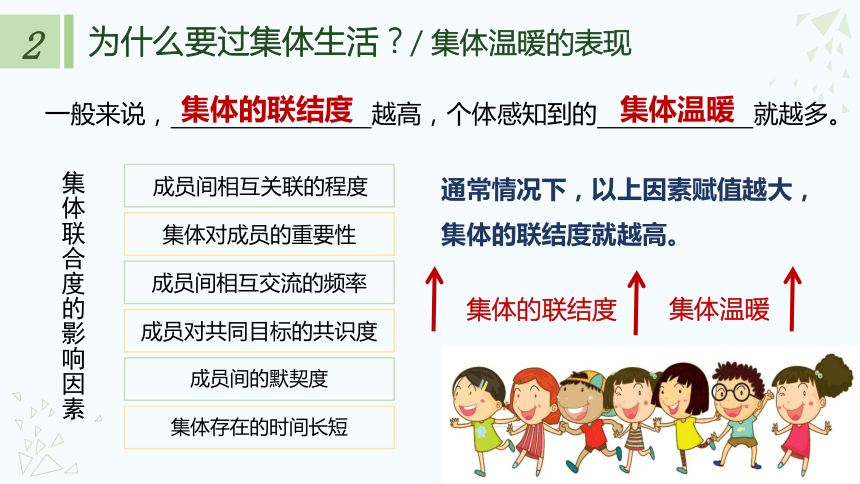 2 为什么要过集体生活？/ 集体温暖的表现

一般来说，集体的联结度越高，个体感知到的集体温暖就越多。

集体联合度的影响因素

成员间相互关联的程度

集体对成员的重要性

成员间相互交流的频率

成员对共同目标的共识度

成员间的默契度

集体存在的时间长短

通常情况下，以上因素赋值越大，集体的联结度就越高。

集体的联结度 集体温暖